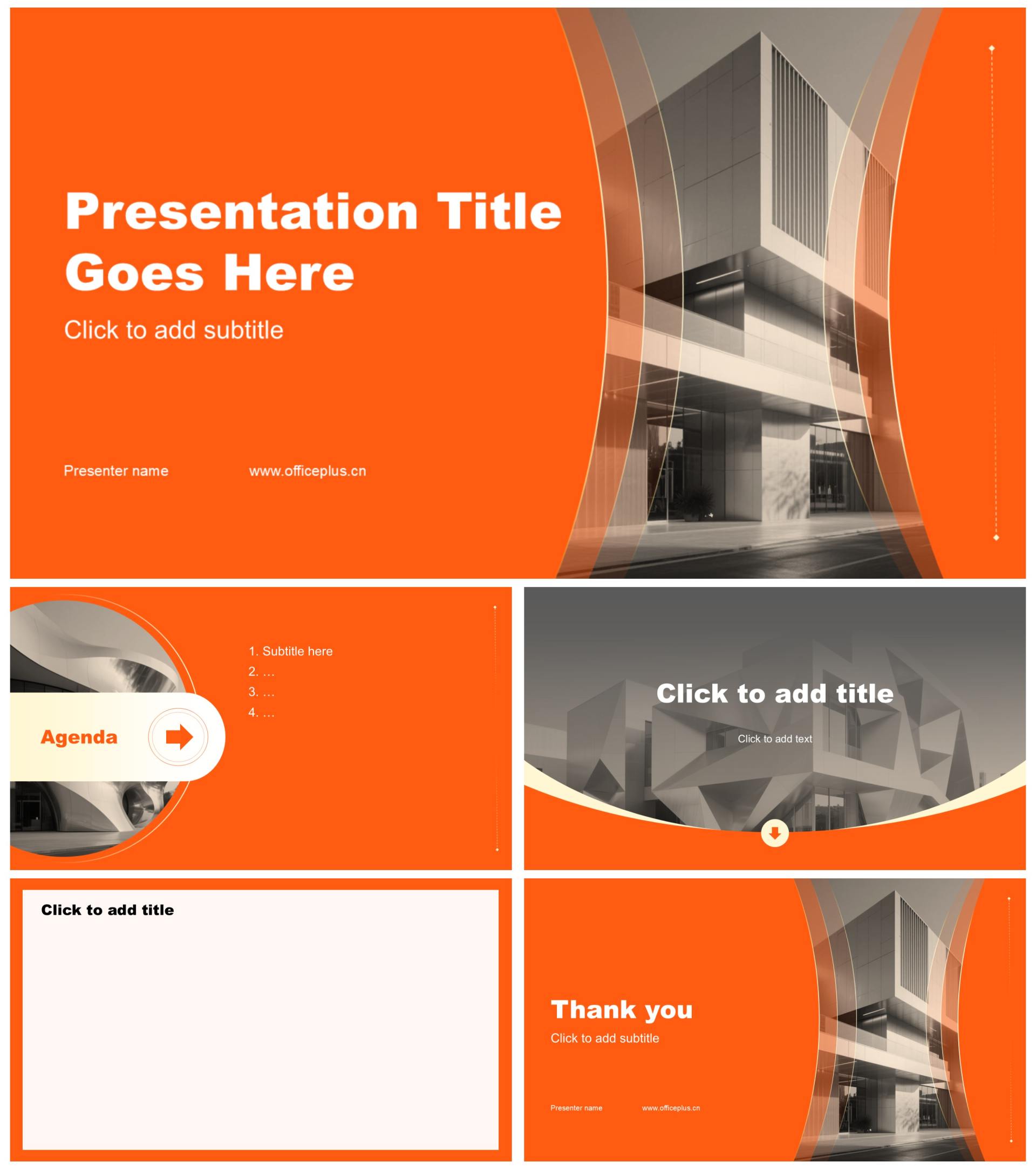 Presentation Title Goes Here

Click to add subtitle

Presenter name

www.officeplus.cn

Agenda

1. Subtitle here
2. …
3. …
4. …

Click to add title

Click to add text

Click to add title

Thank you

Click to add subtitle

Presenter name

www.officeplus.cn